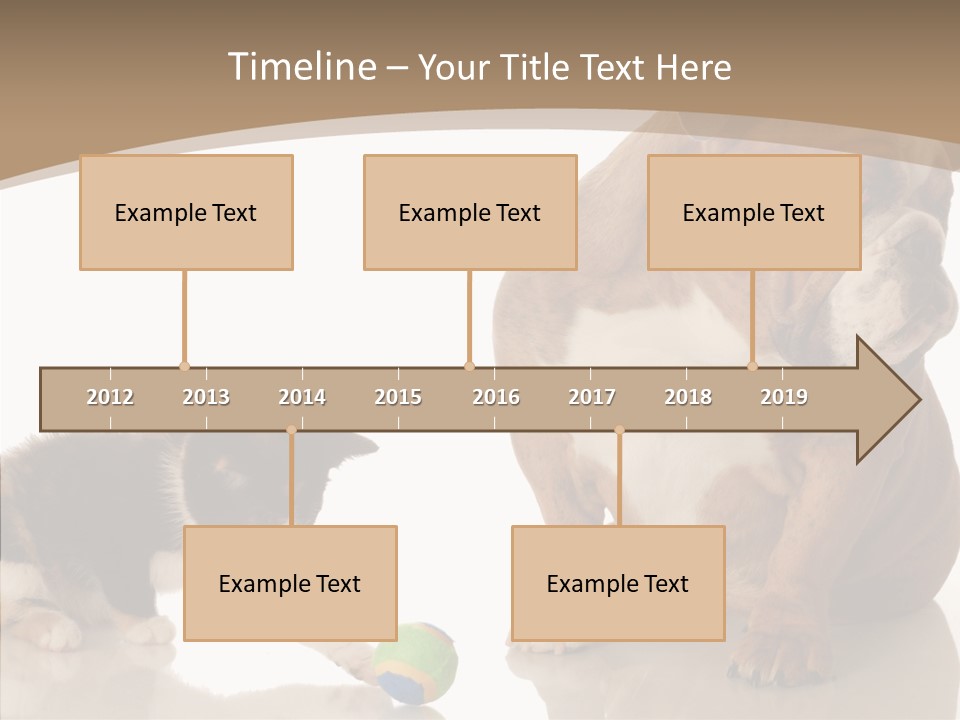 Timeline – Your Title Text Here

Example Text

Example Text

Example Text

2012 2013 2014 2015 2016 2017 2018 2019

Example Text

Example Text